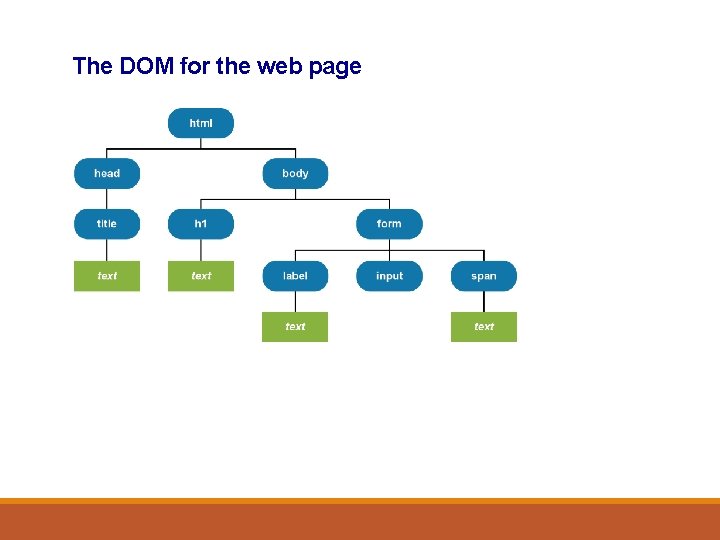 The DOM for the web page

html
head
body
title
h1
form
text
text
label
input
span
text
text